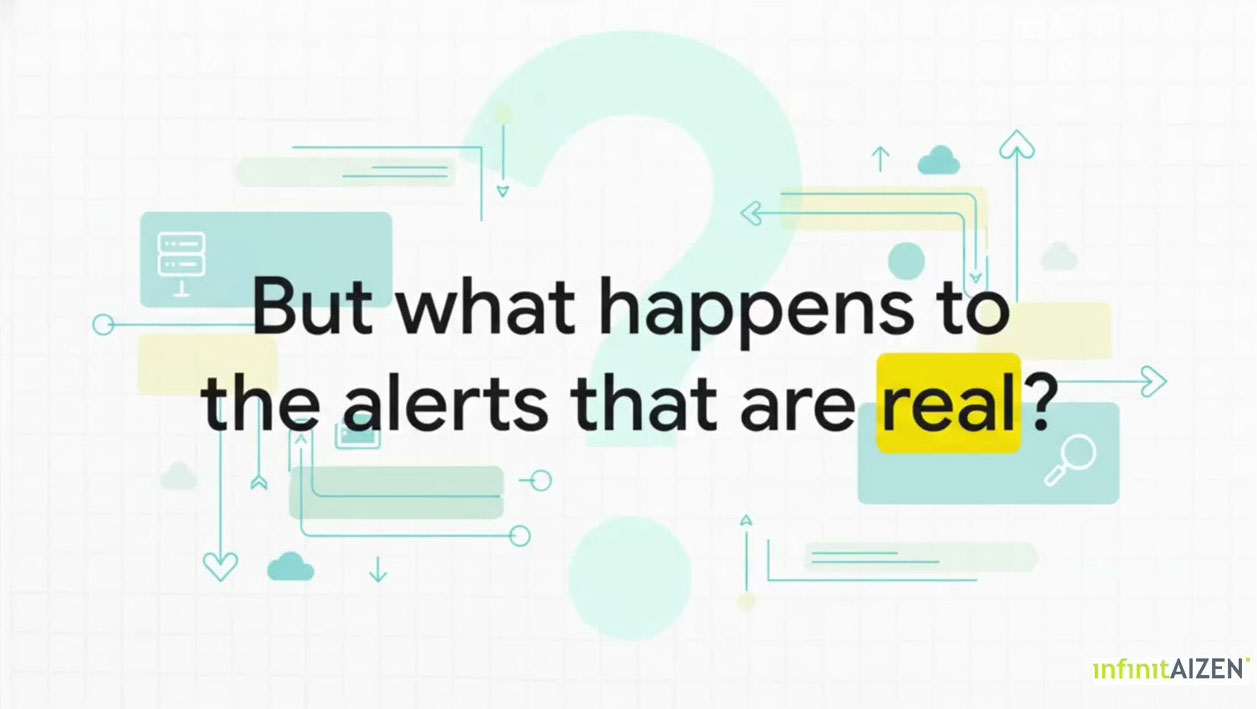 But what happens to the alerts that are real?

infinitAIZEN